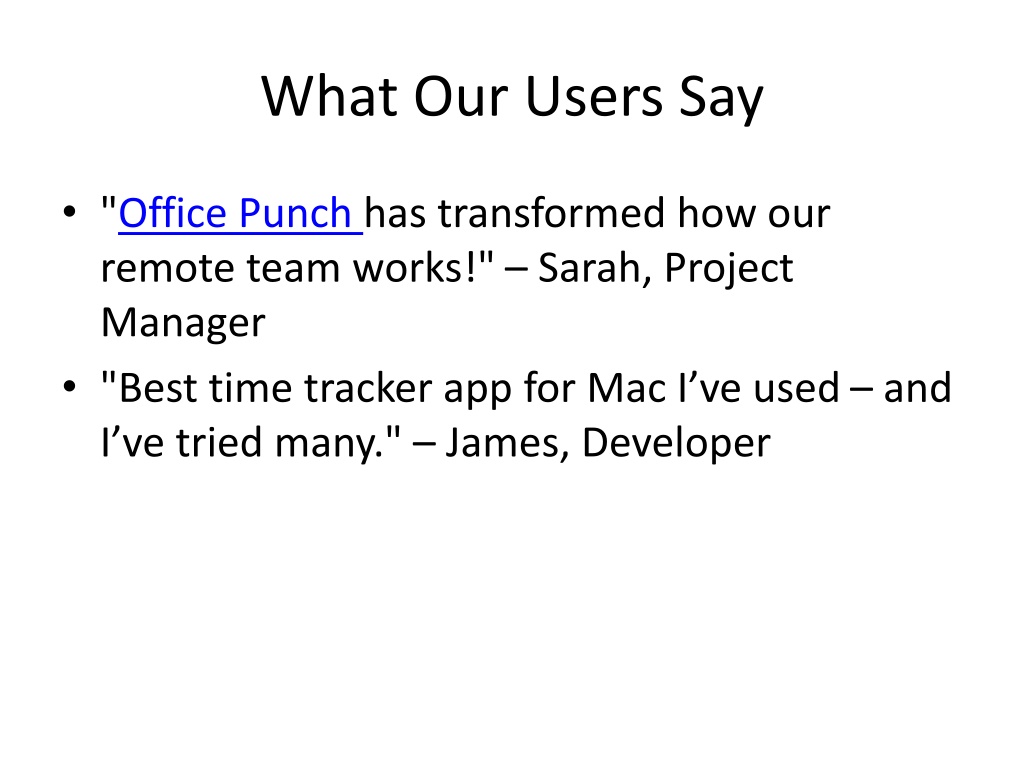 What Our Users Say

• "Office Punch has transformed how our remote team works!" – Sarah, Project Manager
• "Best time tracker app for Mac I’ve used – and I’ve tried many." – James, Developer